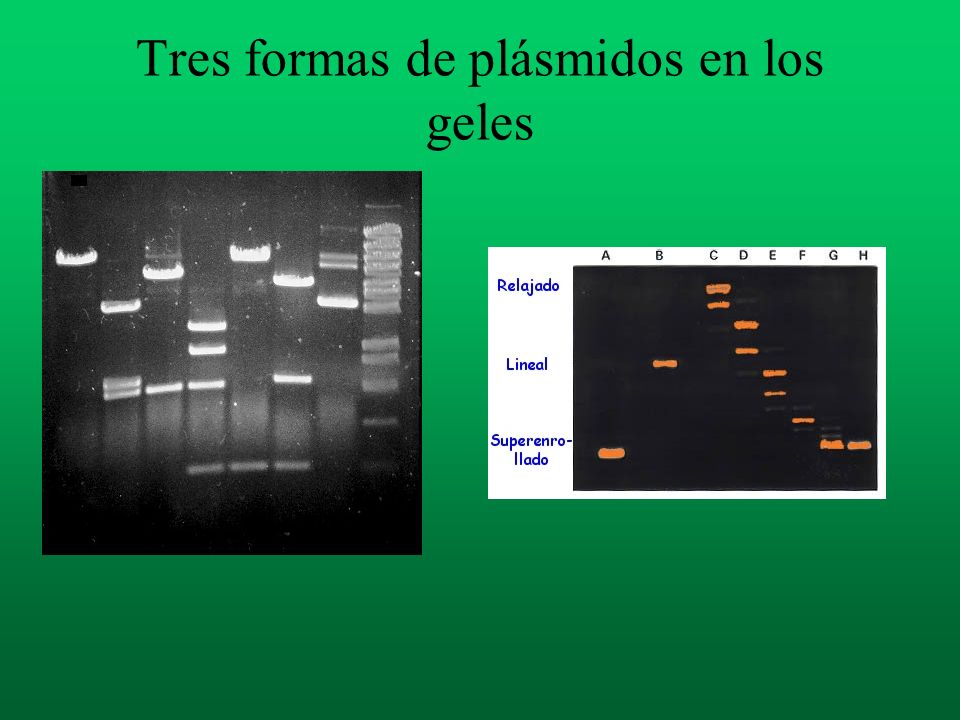 Tres formas de plásmidos en los geles

A B C D E F G H

Relajado

Lineal

Superenrollado